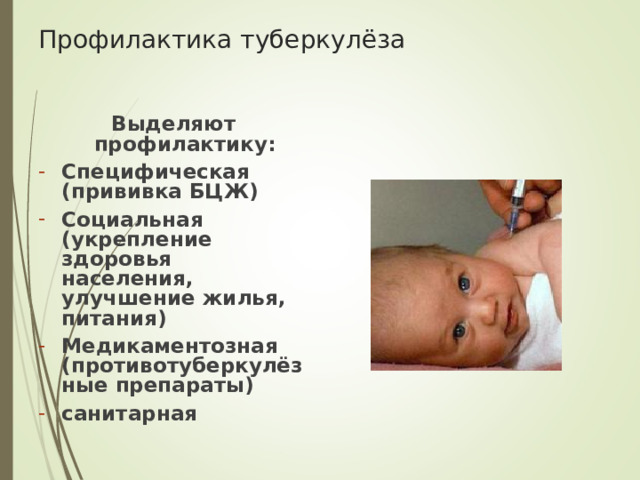 Профилактика туберкулёза

Выделяют профилактику:

- Специфическая (прививка БЦЖ)
- Социальная (укрепление здоровья населения, улучшение жилья, питания)
- Медикаментозная (противотуберкулёзные препараты)
- санитарная